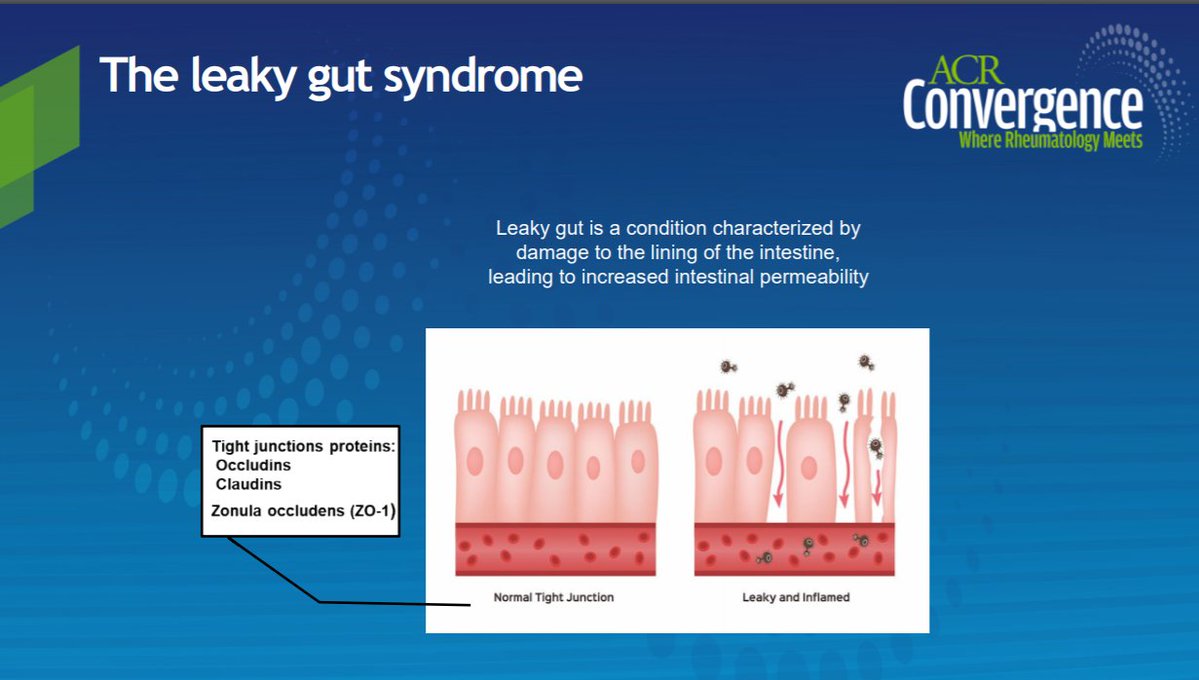 The leaky gut syndrome

ACR Convergence
Where Rheumatology Meets

Leaky gut is a condition characterized by damage to the lining of the intestine, leading to increased intestinal permeability

Tight junctions proteins:
Occludins
Claudins
Zonula occludens (ZO-1)

Normal Tight Junction

Leaky and Inflamed